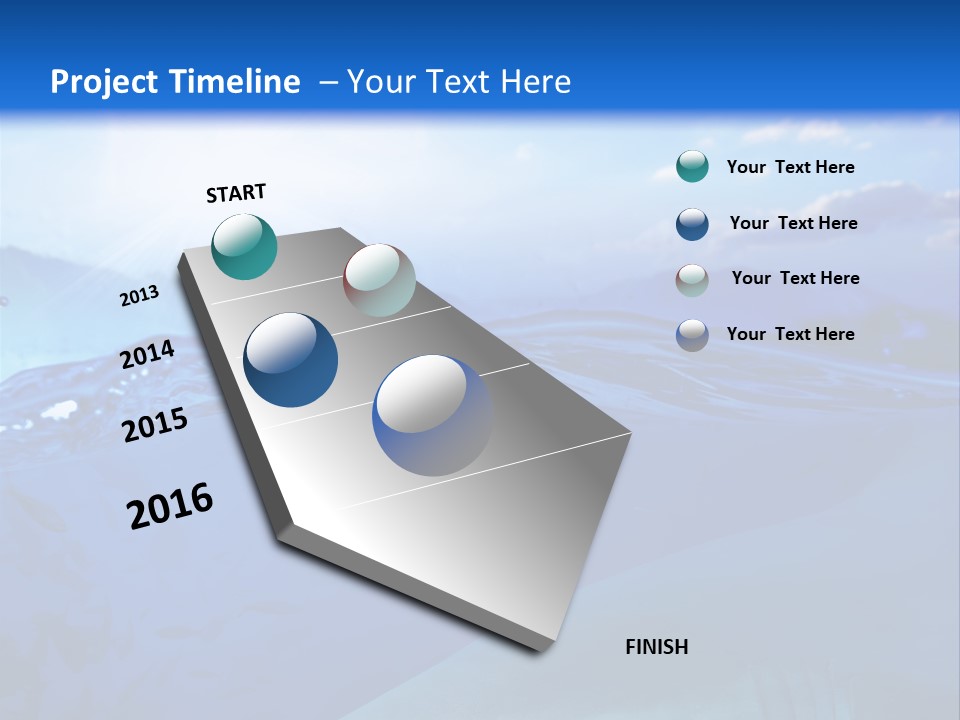 Project Timeline – Your Text Here

START

2013

2014

2015

2016

FINISH

Your Text Here

Your Text Here

Your Text Here

Your Text Here